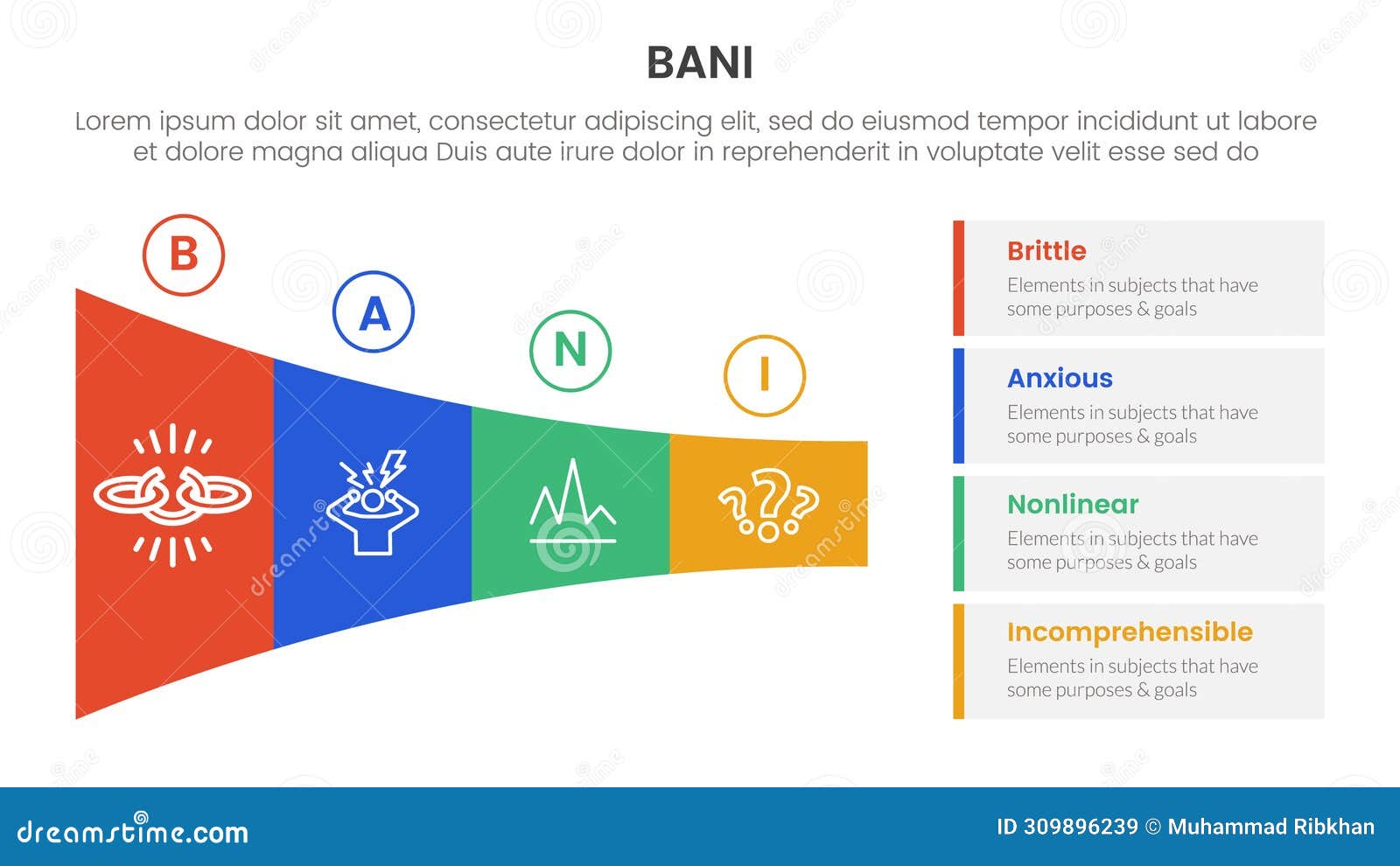 BANI

Lorem ipsum dolor sit amet, consectetur adipiscing elit, sed do eiusmod tempor incididunt ut labore et dolore magna aliqua Duis aute irure dolor in reprehenderit in voluptate velit esse sed do

B

A

N

I

Brittle
Elements in subjects that have some purposes & goals

Anxious
Elements in subjects that have some purposes & goals

Nonlinear
Elements in subjects that have some purposes & goals

Incomprehensible
Elements in subjects that have some purposes & goals

dreamstime.com

ID 309896239 © Muhammad Ribkhan